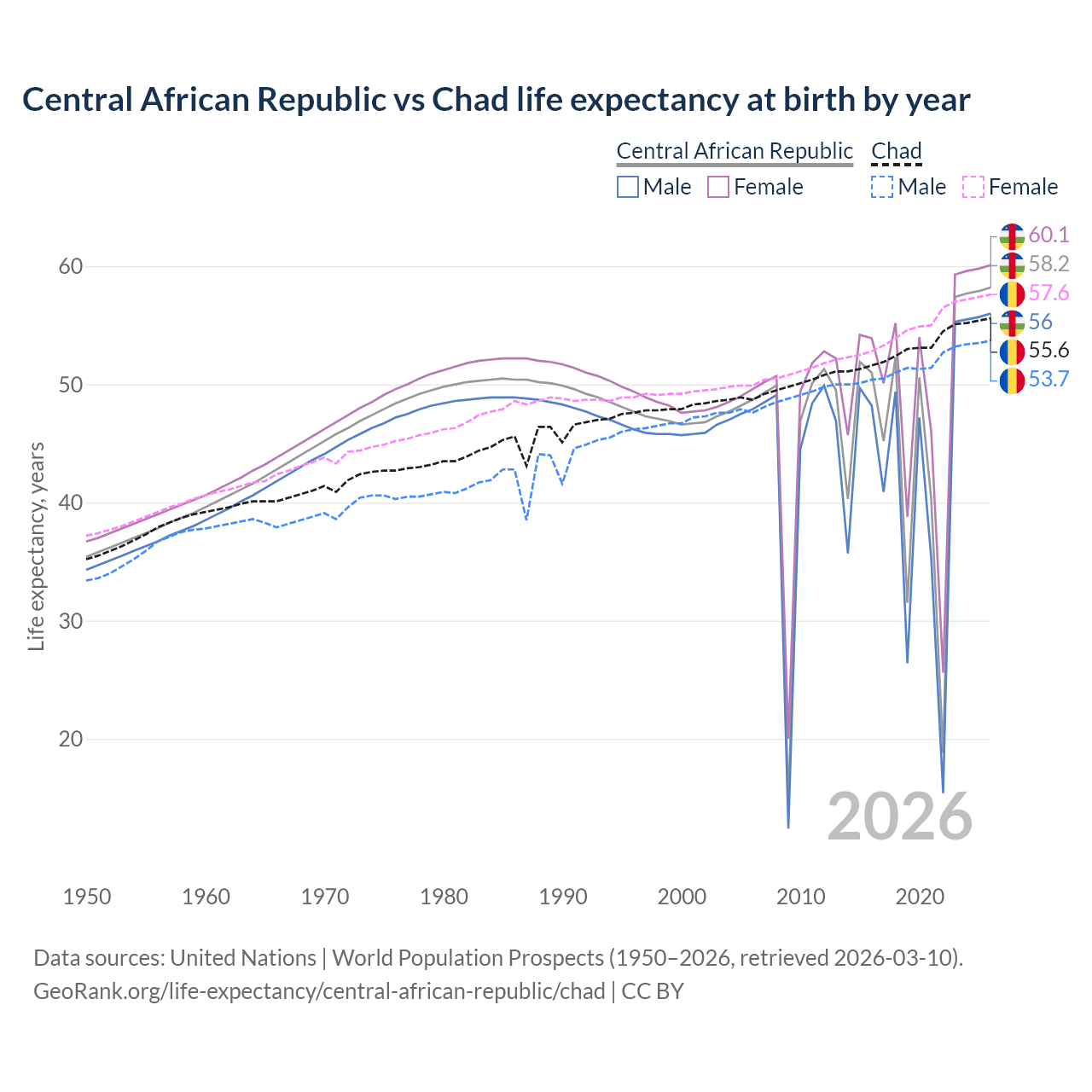 Central African Republic vs Chad life expectancy at birth by year

Central African Republic
Male
Female
Chad
Male
Female

60.1
58.2
57.6
56
55.6
53.7

Life expectancy, years

60
50
40
30
20

2026

1950
1960
1970
1980
1990
2000
2010
2020

Data sources: United Nations | World Population Prospects (1950–2026, retrieved 2026-03-10).
GeoRank.org/life-expectancy/central-african-republic/chad | CC BY